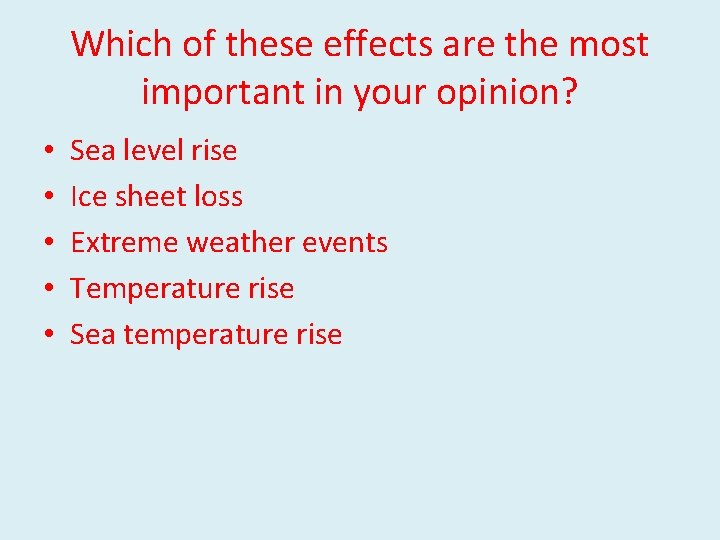 Which of these effects are the most important in your opinion?

• Sea level rise
• Ice sheet loss
• Extreme weather events
• Temperature rise
• Sea temperature rise